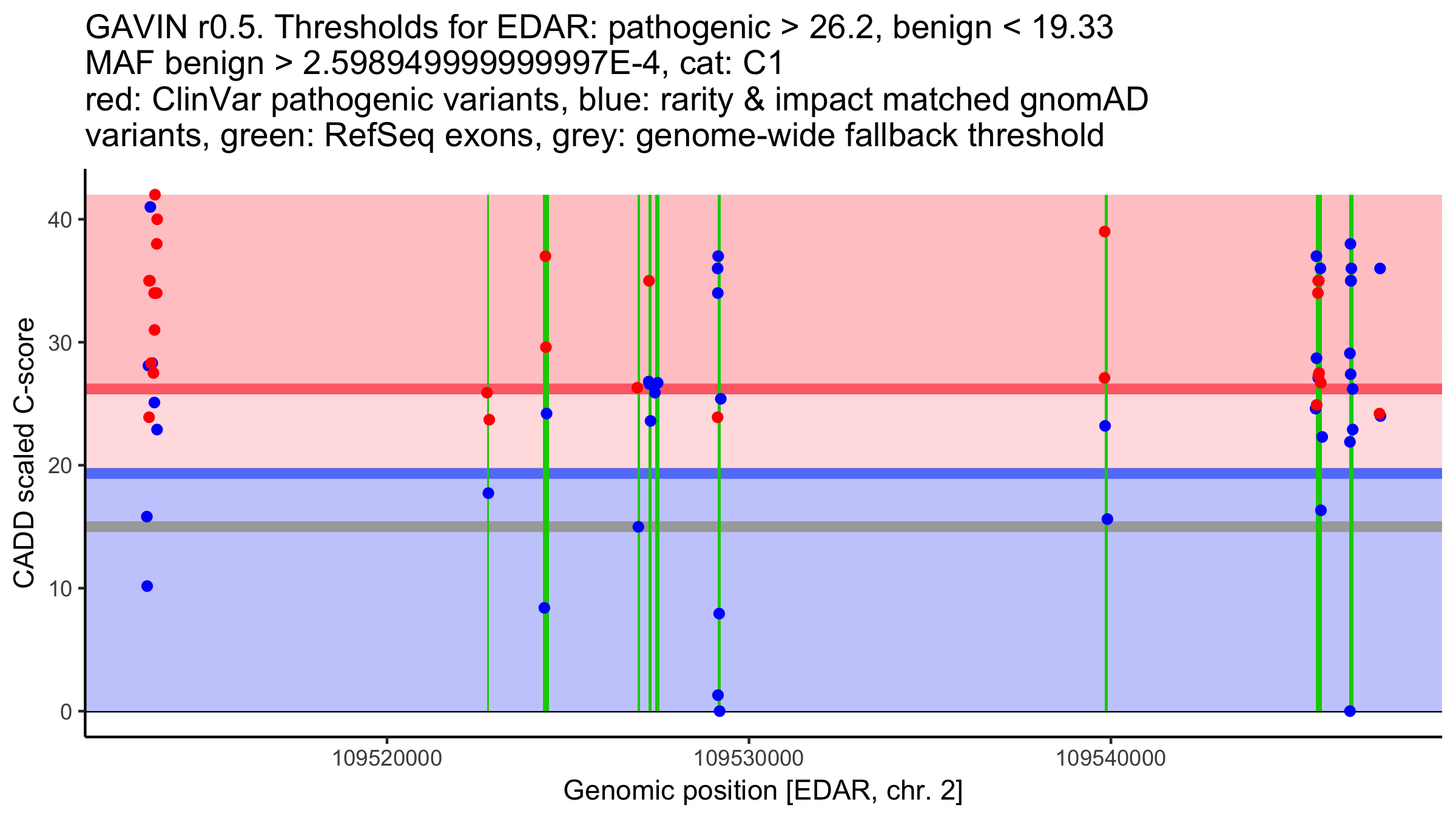 GAVIN r0.5. Thresholds for EDAR: pathogenic > 26.2, benign < 19.33
MAF benign > 2.598949999999997E-4, cat: C1
red: ClinVar pathogenic variants, blue: rarity & impact matched gnomAD variants, green: RefSeq exons, grey: genome-wide fallback threshold

CADD scaled C-score

40
30
20
10
0

109520000
109530000
109540000

Genomic position [EDAR, chr. 2]